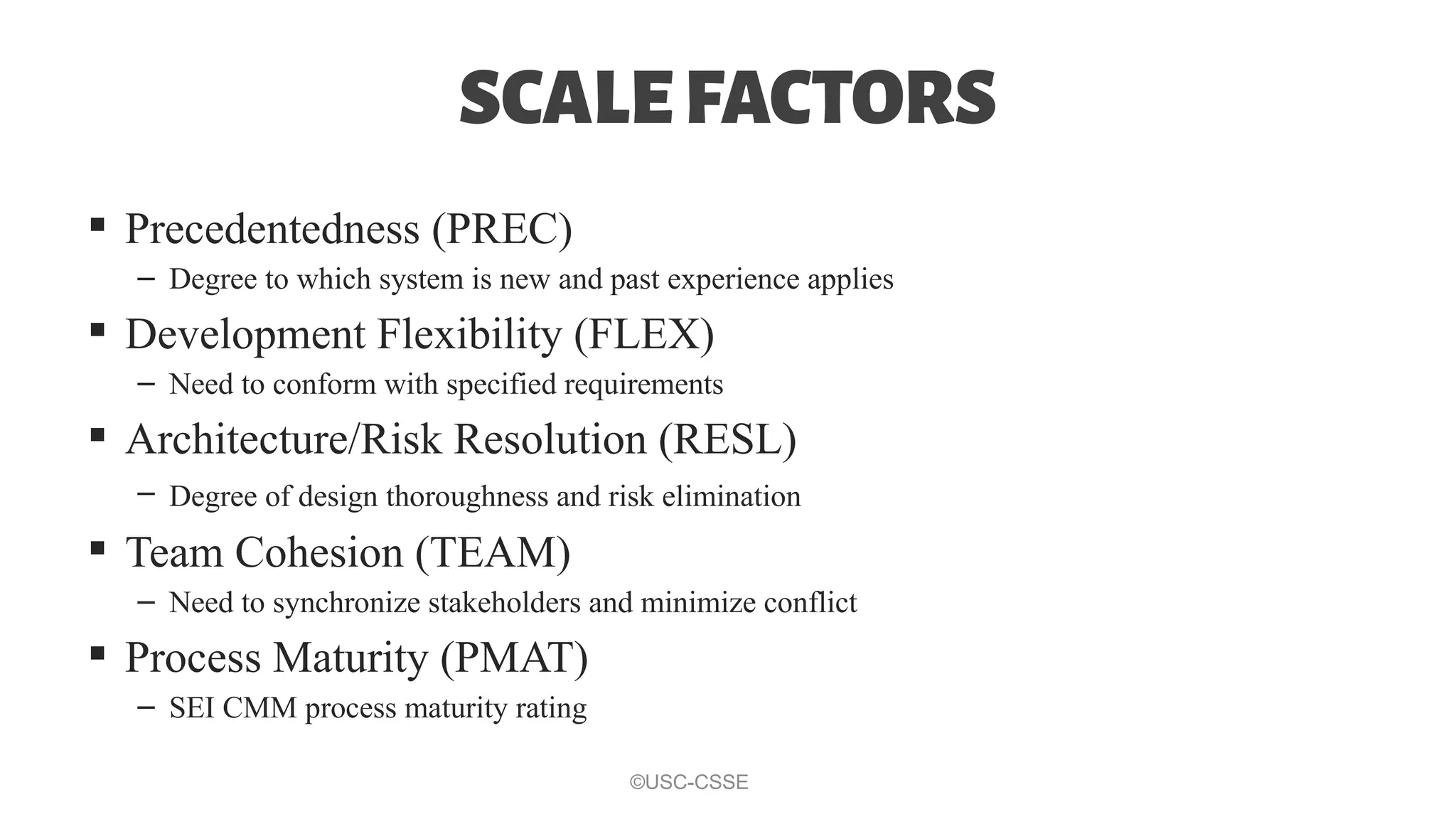 SCALE FACTORS

▪ Precedentedness (PREC)
– Degree to which system is new and past experience applies

▪ Development Flexibility (FLEX)
– Need to conform with specified requirements

▪ Architecture/Risk Resolution (RESL)
– Degree of design thoroughness and risk elimination

▪ Team Cohesion (TEAM)
– Need to synchronize stakeholders and minimize conflict

▪ Process Maturity (PMAT)
– SEI CMM process maturity rating

©USC-CSSE